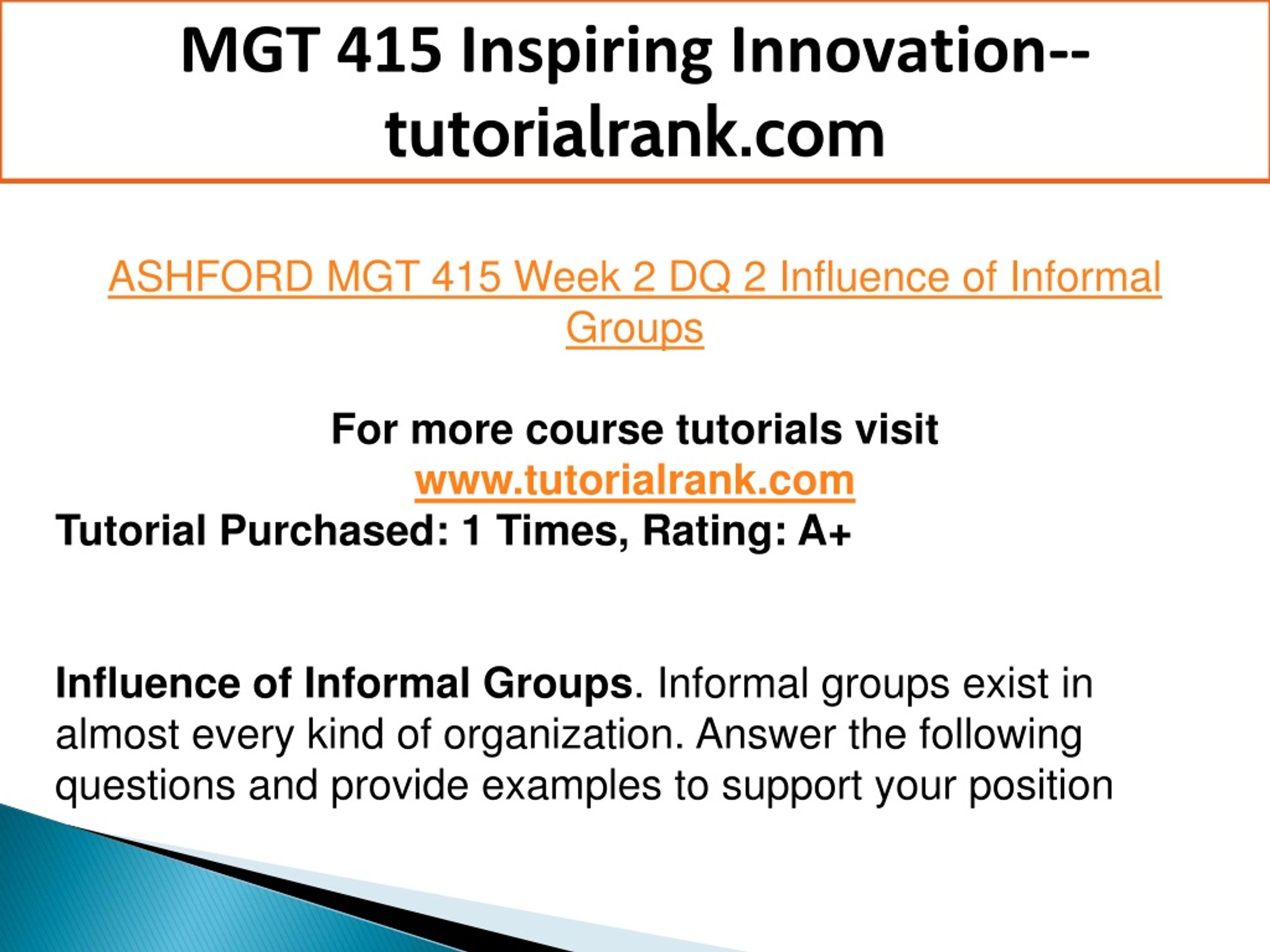 MGT 415 Inspiring Innovation--tutorialrank.com

ASHFORD MGT 415 Week 2 DQ 2 Influence of Informal Groups

For more course tutorials visit
www.tutorialrank.com
Tutorial Purchased: 1 Times, Rating: A+

Influence of Informal Groups. Informal groups exist in almost every kind of organization. Answer the following questions and provide examples to support your position